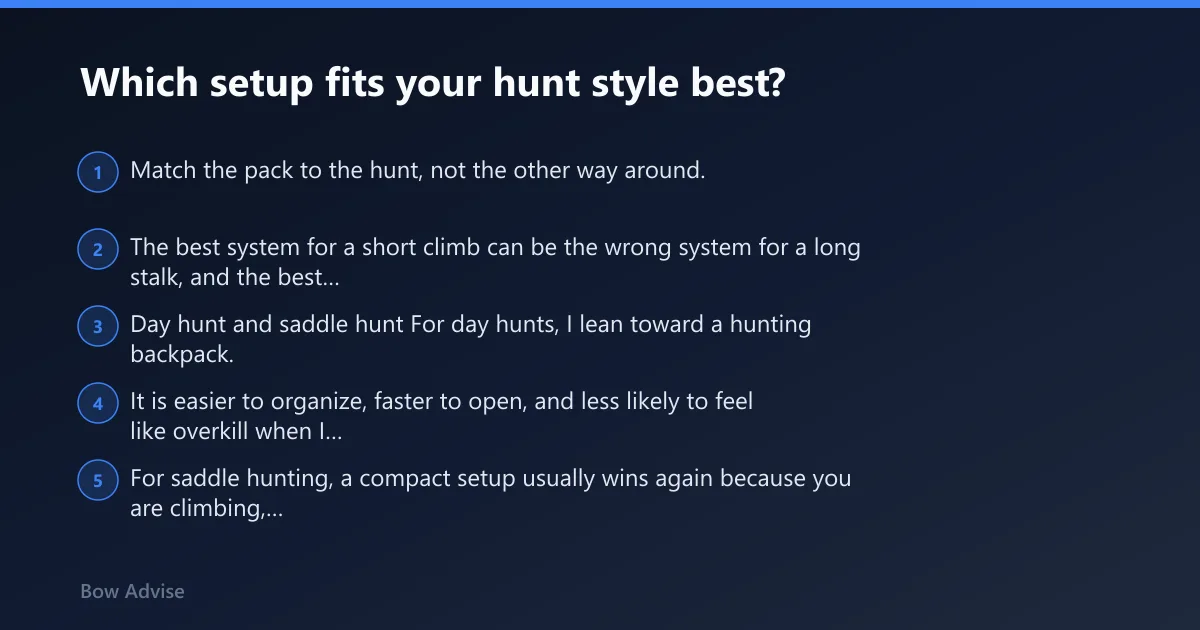 Which setup fits your hunt style best?

1 Match the pack to the hunt, not the other way around.

2 The best system for a short climb can be the wrong system for a long stalk, and the best...

3 Day hunt and saddle hunt For day hunts, I lean toward a hunting backpack.

4 It is easier to organize, faster to open, and less likely to feel like overkill when I...

5 For saddle hunting, a compact setup usually wins again because you are climbing,...

Bow Advise